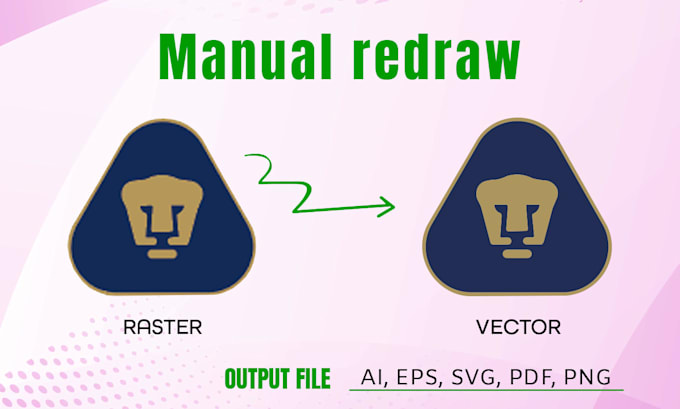 Manual redraw

RASTER

VECTOR

OUTPUT FILE AI, EPS, SVG, PDF, PNG